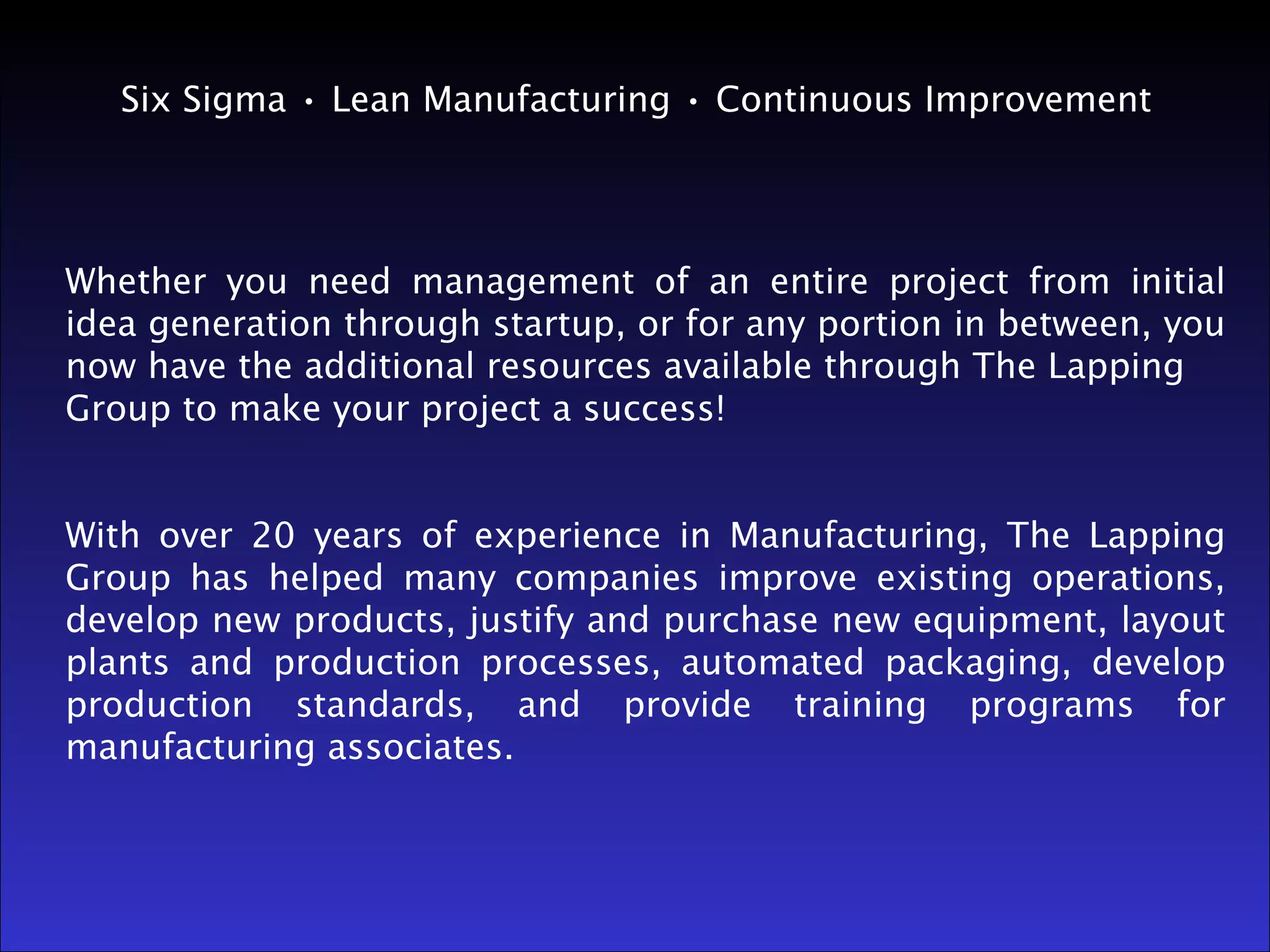 Six Sigma • Lean Manufacturing • Continuous Improvement

Whether you need management of an entire project from initial idea generation through startup, or for any portion in between, you now have the additional resources available through The Lapping Group to make your project a success!

With over 20 years of experience in Manufacturing, The Lapping Group has helped many companies improve existing operations, develop new products, justify and purchase new equipment, layout plants and production processes, automated packaging, develop production standards, and provide training programs for manufacturing associates.